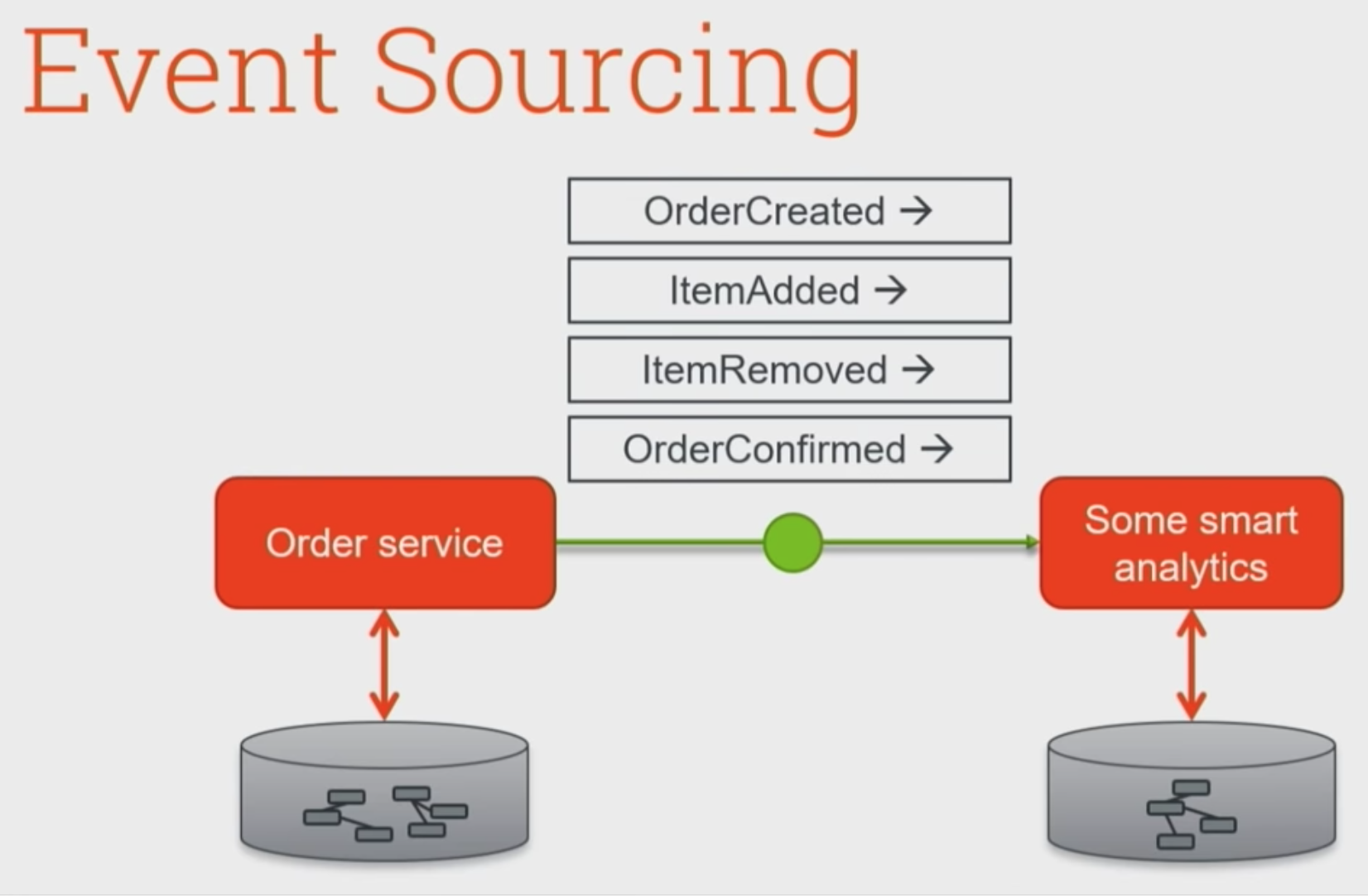 Event Sourcing

OrderCreated →

ItemAdded →

ItemRemoved →

OrderConfirmed →

Order service

Some smart analytics